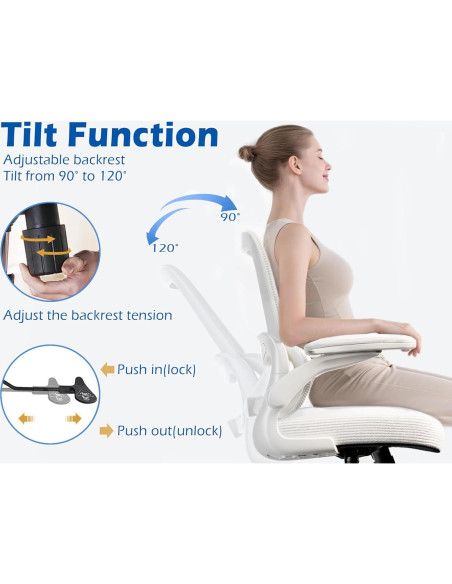 Tilt Function

Adjustable backrest
Tilt from 90° to 120°

90°

120°

Adjust the backrest tension

Push in(lock)

Push out(unlock)